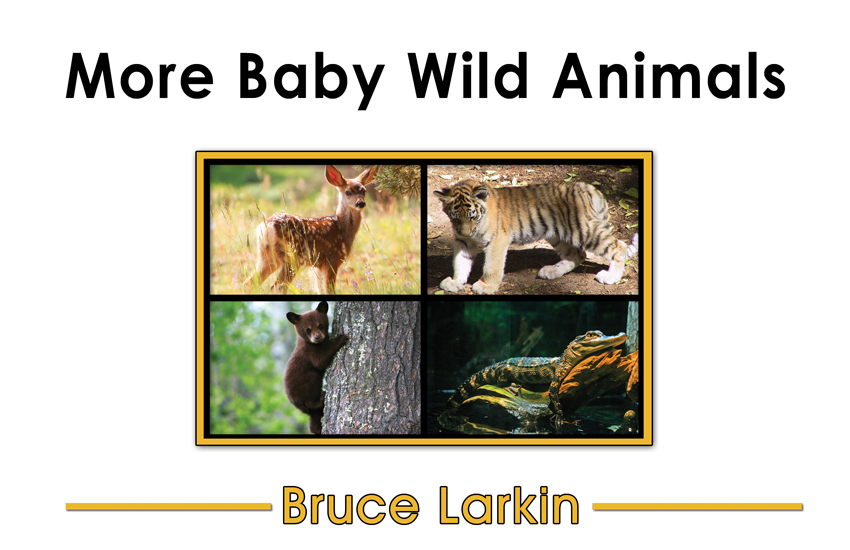 More Baby Wild Animals

Bruce Larkin